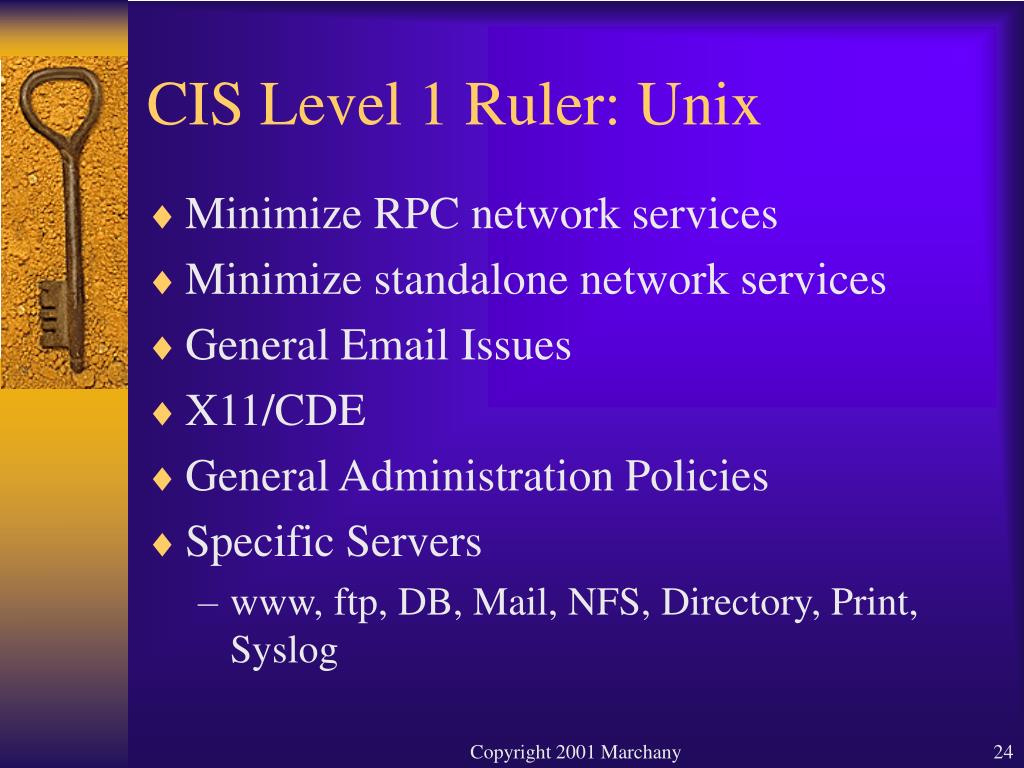 CIS Level 1 Ruler: Unix

♦ Minimize RPC network services
♦ Minimize standalone network services
♦ General Email Issues
♦ X11/CDE
♦ General Administration Policies
♦ Specific Servers
– www, ftp, DB, Mail, NFS, Directory, Print, Syslog

Copyright 2001 Marchany

24